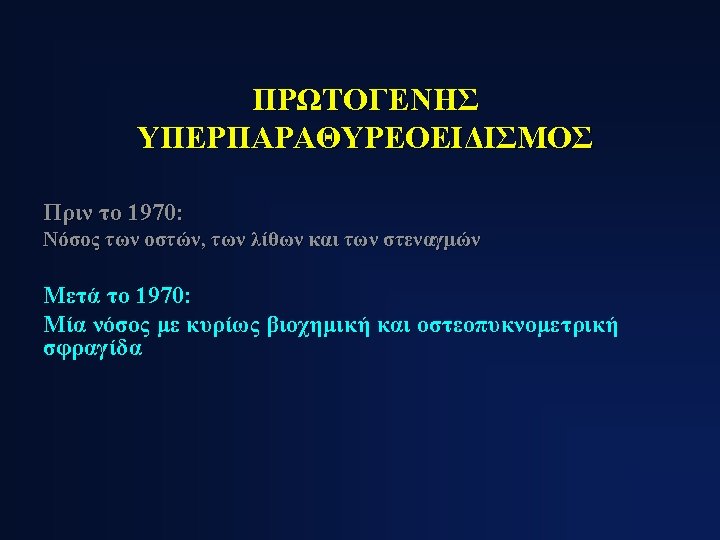 ΠΡΩΤΟΓΕΝΗΣ ΥΠΕΡΠΑΡΑΘΥΡΕΟΕΙΔΙΣΜΟΣ

Πριν το 1970:
Νόσος των οστών, των λίθων και των στεναγμών

Μετά το 1970:
Μία νόσος με κυρίως βιοχημική και οστεοπυκνομετρική σφραγίδα